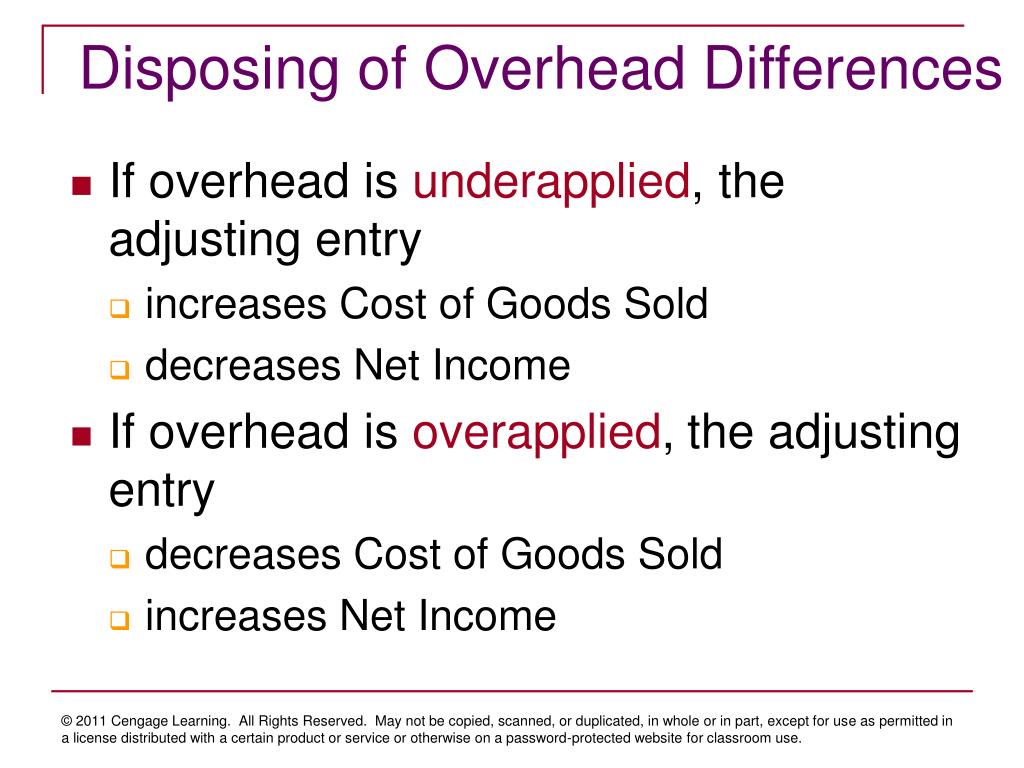 Disposing of Overhead Differences

If overhead is underapplied, the adjusting entry

increases Cost of Goods Sold

decreases Net Income

If overhead is overapplied, the adjusting entry

decreases Cost of Goods Sold

increases Net Income

© 2011 Cengage Learning. All Rights Reserved. May not be copied, scanned, or duplicated, in whole or in part, except for use as permitted in a license distributed with a certain product or service or otherwise on a password-protected website for classroom use.